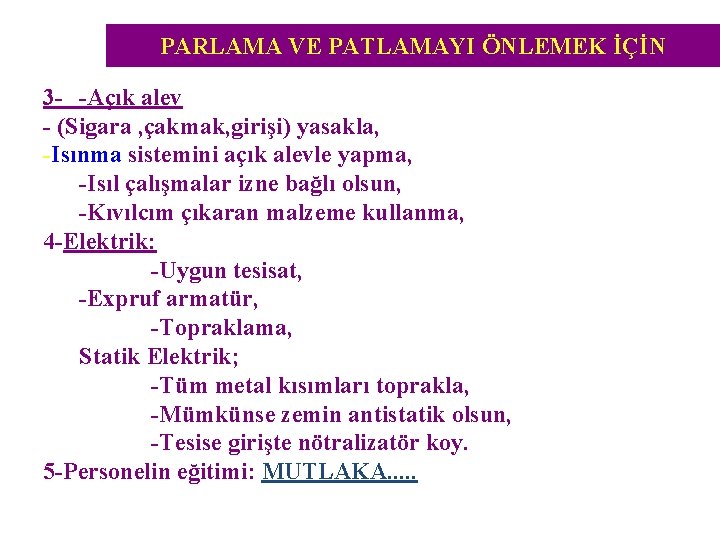 PARLAMA VE PATLAMAYI ÖNLEMEK İÇİN

3- -Açık alev
- (Sigara ,çakmak,girişi) yasakla,
-Isınma sistemini açık alevle yapma,
-Isıl çalışmalar izne bağlı olsun,
-Kıvılcım çıkaran malzeme kullanma,
4-Elektrik:
-Uygun tesisat,
-Expruf armatür,
-Topraklama,
Statik Elektrik;
-Tüm metal kısımları toprakla,
-Mümkünse zemin antistatik olsun,
-Tesise girişte nötralizatör koy.
5-Personelin eğitimi: MUTLAKA.....